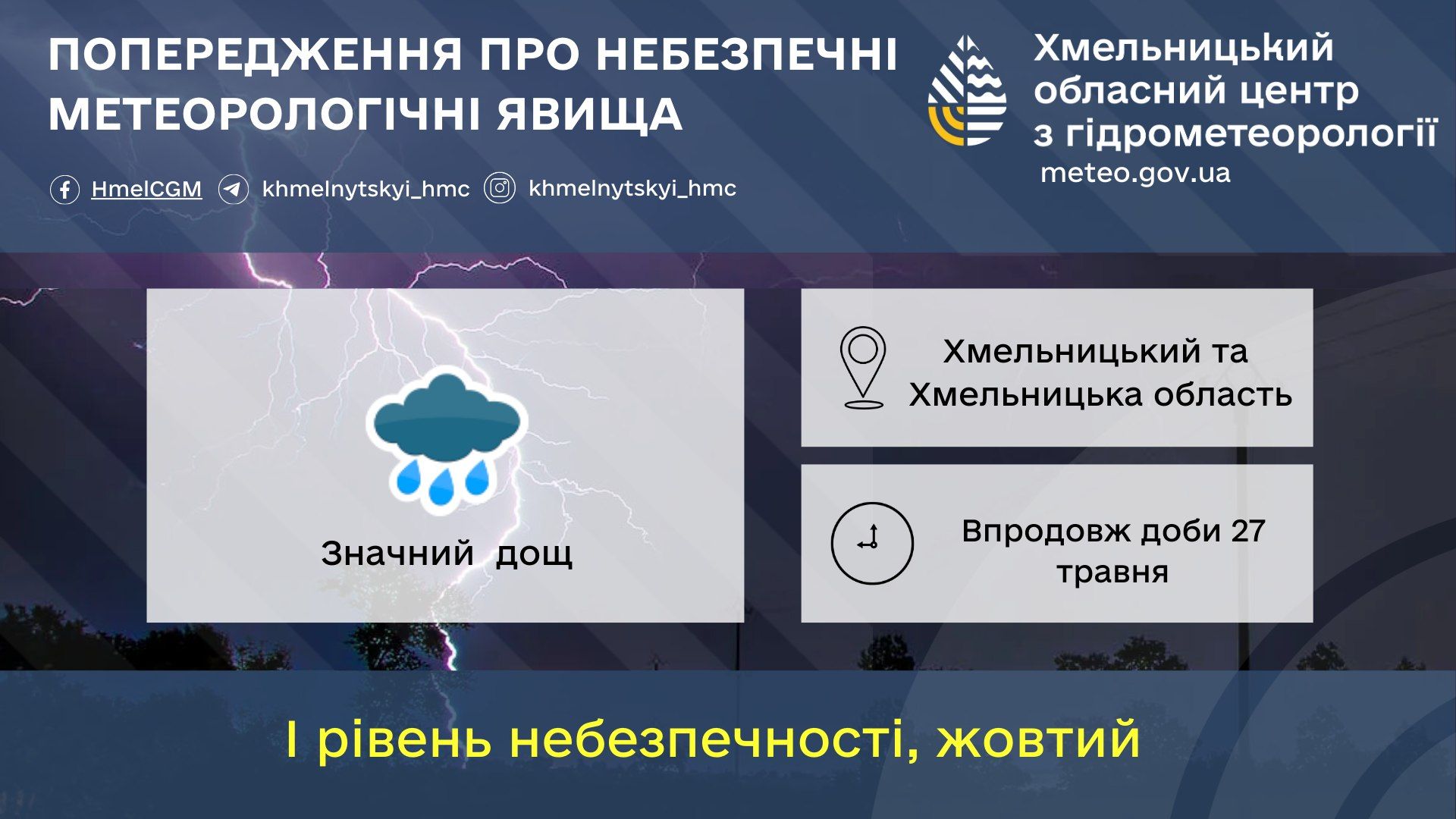 ПОПЕРЕДЖЕННЯ ПРО НЕБЕЗПЕЧНІ МЕТЕОРОЛОГІЧНІ ЯВИЩА

Хмельницький обласний центр з гідрометеорології
meteo.gov.ua

HmelCGM khmelnytskyi_hmc khmelnytskyi_hmc

Значний дощ

Хмельницький та Хмельницька область

Впродовж доби 27 травня

I рівень небезпечності, жовтий